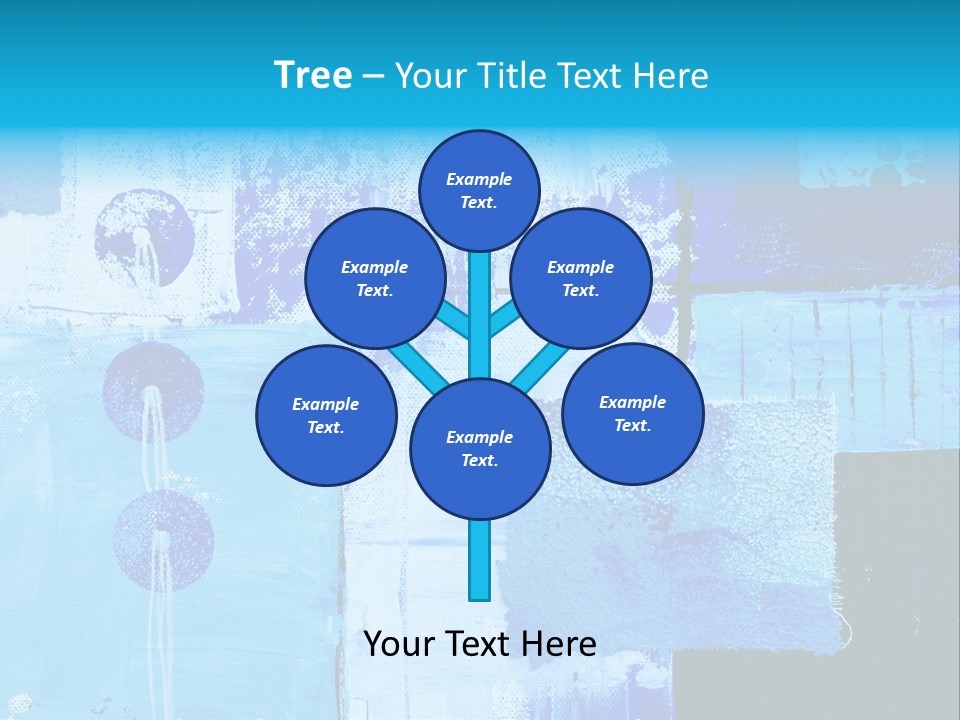 Tree – Your Title Text Here

Example Text.

Example Text.

Example Text.

Example Text.

Example Text.

Example Text.

Your Text Here